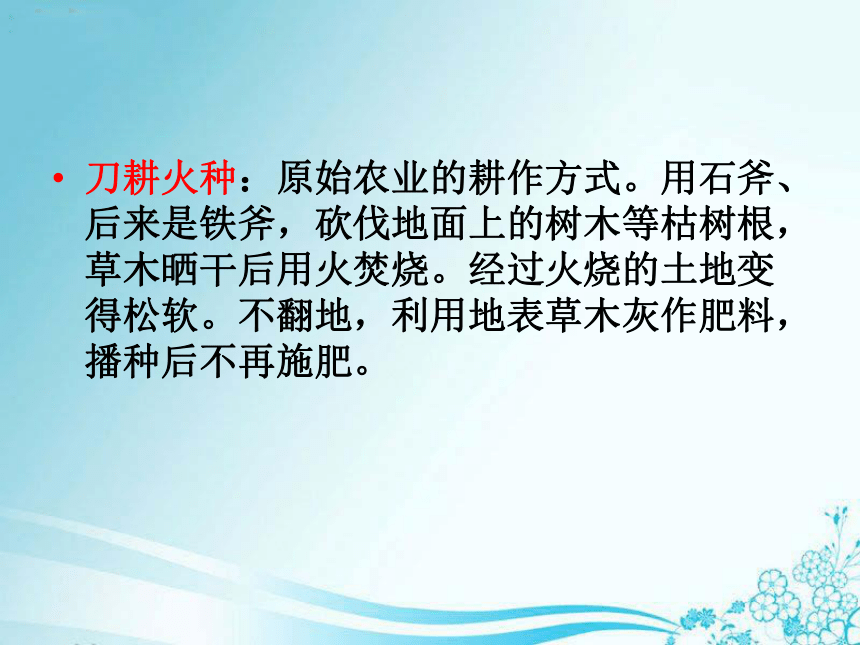 • 刀耕火种：原始农业的耕作方式。用石斧、后来是铁斧，砍伐地面上的树木等枯树根，草木晒干后用火焚烧。经过火烧的土地变得松软。不翻地，利用地表草木灰作肥料，播种后不再施肥。